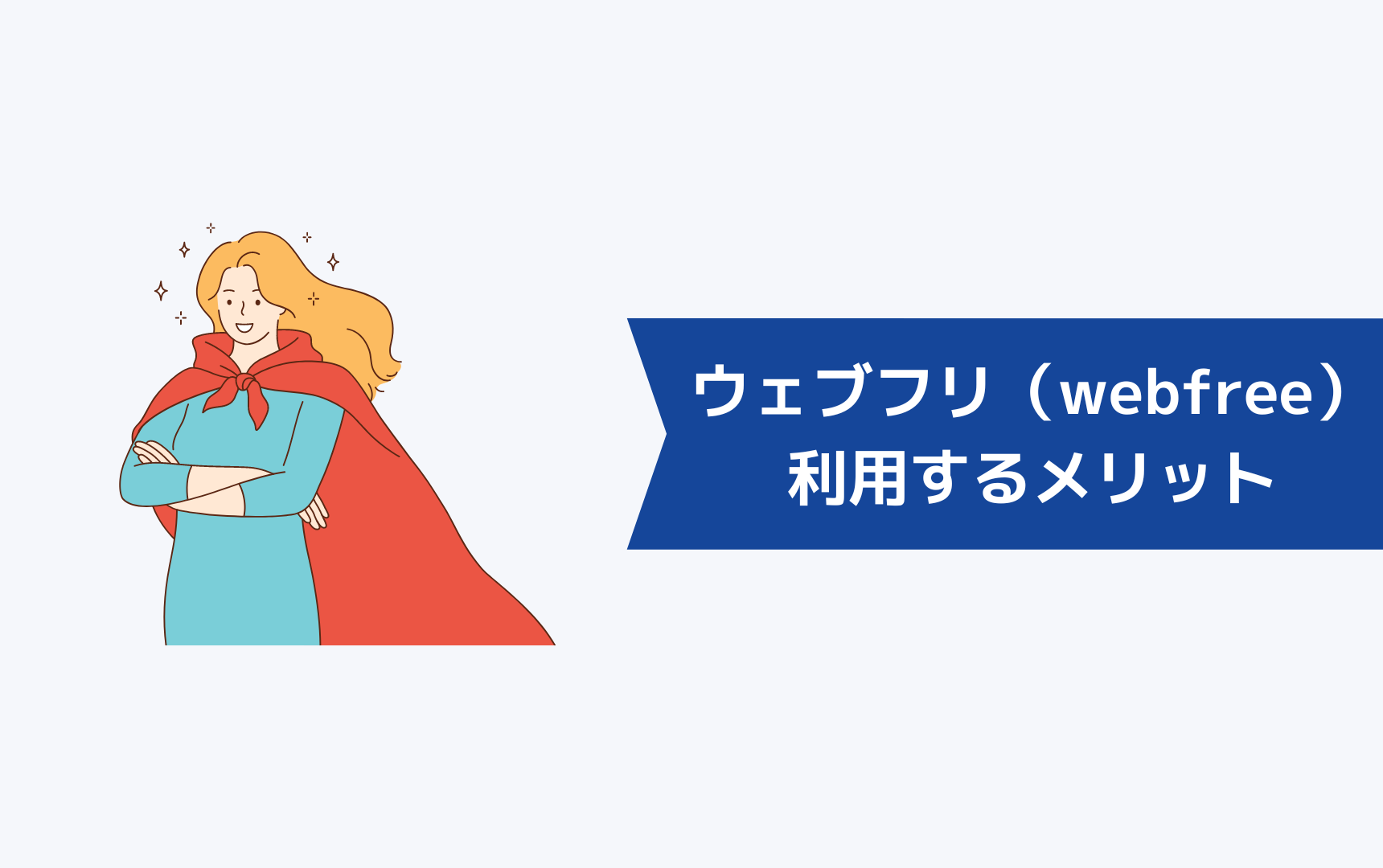 ウェブフリ（webfree）
利用するメリット